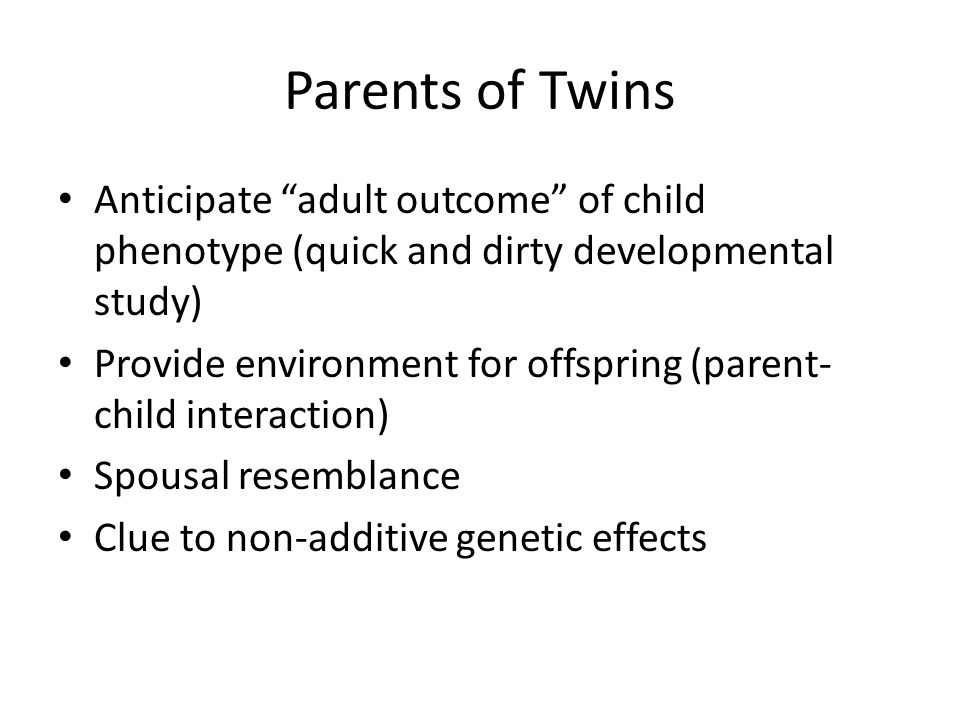 Parents of Twins

• Anticipate “adult outcome” of child phenotype (quick and dirty developmental study)
• Provide environment for offspring (parent-child interaction)
• Spousal resemblance
• Clue to non-additive genetic effects